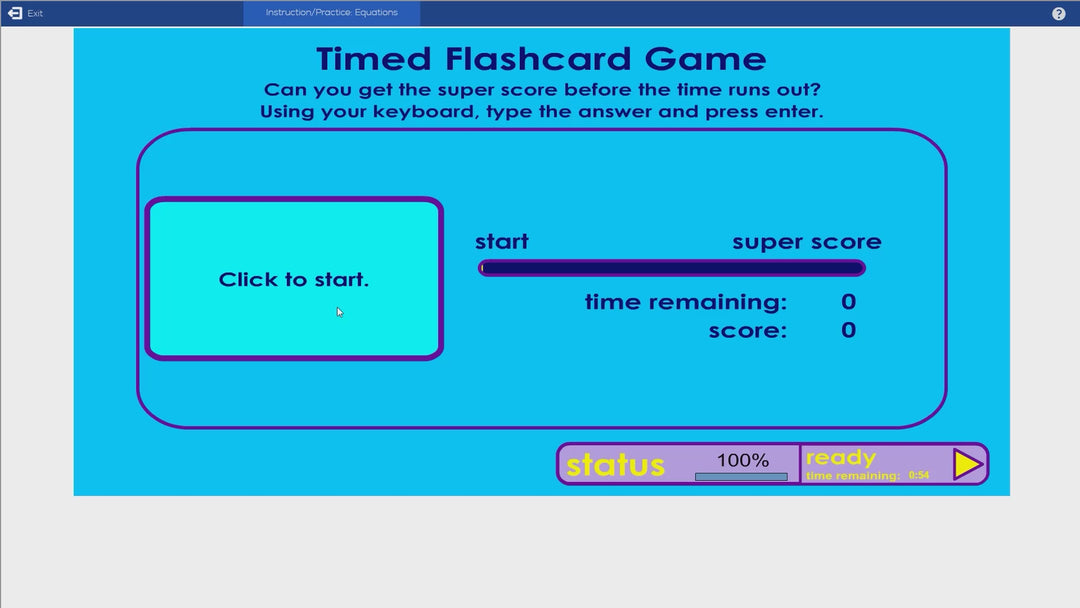 Exit

Instruction/Practice: Equations

?

Timed Flashcard Game

Can you get the super score before the time runs out?
Using your keyboard, type the answer and press enter.

Click to start.

start

super score

time remaining: 0

score: 0

status

100%

ready

time remaining: 0:54